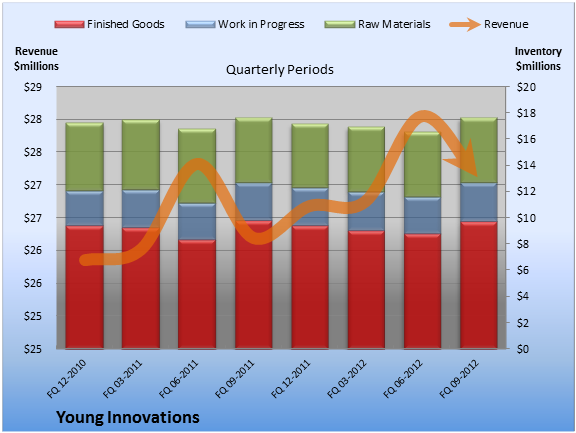 Finished Goods
Work in Progress
Raw Materials
Revenue

Revenue $millions

Quarterly Periods

Inventory $millions

$29
$28
$28
$27
$27
$26
$26
$25
$25

$20
$18
$16
$14
$12
$10
$8
$6
$4
$2
$0

FQ 12-2010
FQ 03-2011
FQ 06-2011
FQ 09-2011
FQ 12-2011
FQ 03-2012
FQ 06-2012
FQ 09-2012

Young Innovations